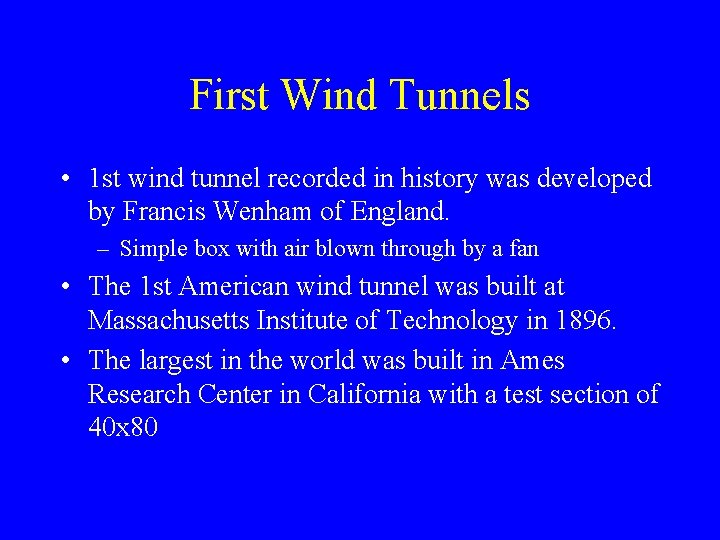 First Wind Tunnels

• 1st wind tunnel recorded in history was developed by Francis Wenham of England.

– Simple box with air blown through by a fan

• The 1st American wind tunnel was built at Massachusetts Institute of Technology in 1896.

• The largest in the world was built in Ames Research Center in California with a test section of 40x80